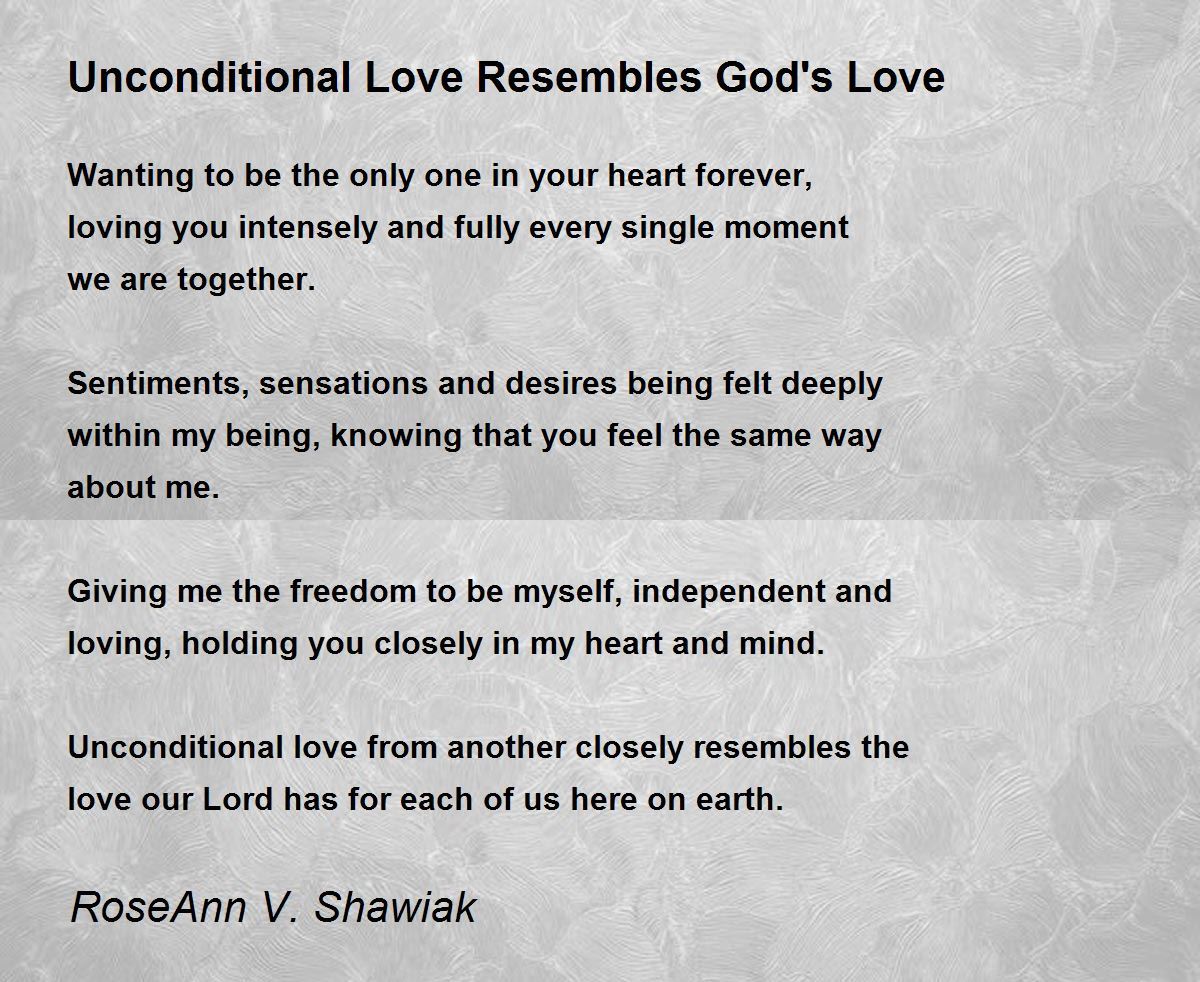 Unconditional Love Resembles God's Love

Wanting to be the only one in your heart forever,
loving you intensely and fully every single moment
we are together.

Sentiments, sensations and desires being felt deeply
within my being, knowing that you feel the same way
about me.

Giving me the freedom to be myself, independent and
loving, holding you closely in my heart and mind.

Unconditional love from another closely resembles the
love our Lord has for each of us here on earth.

RoseAnn V. Shawiak